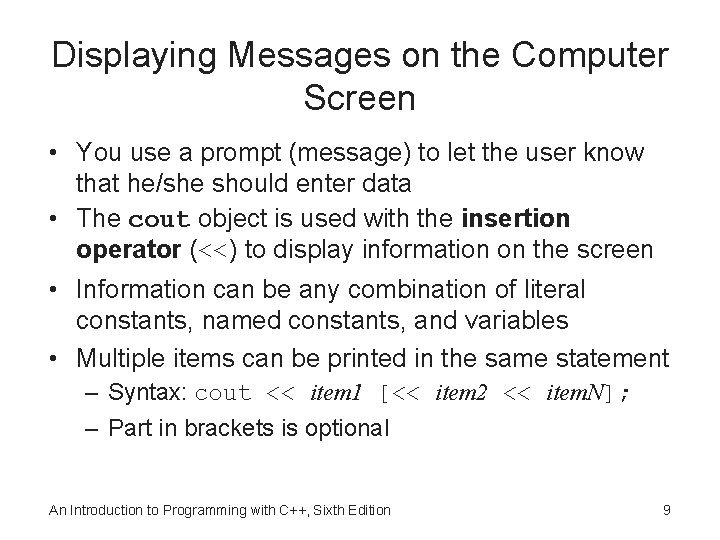 Displaying Messages on the Computer Screen

• You use a prompt (message) to let the user know that he/she should enter data
• The cout object is used with the insertion operator (<<) to display information on the screen
• Information can be any combination of literal constants, named constants, and variables
• Multiple items can be printed in the same statement
– Syntax: cout << item1 [<< item2 << itemN];
– Part in brackets is optional

An Introduction to Programming with C++, Sixth Edition

9